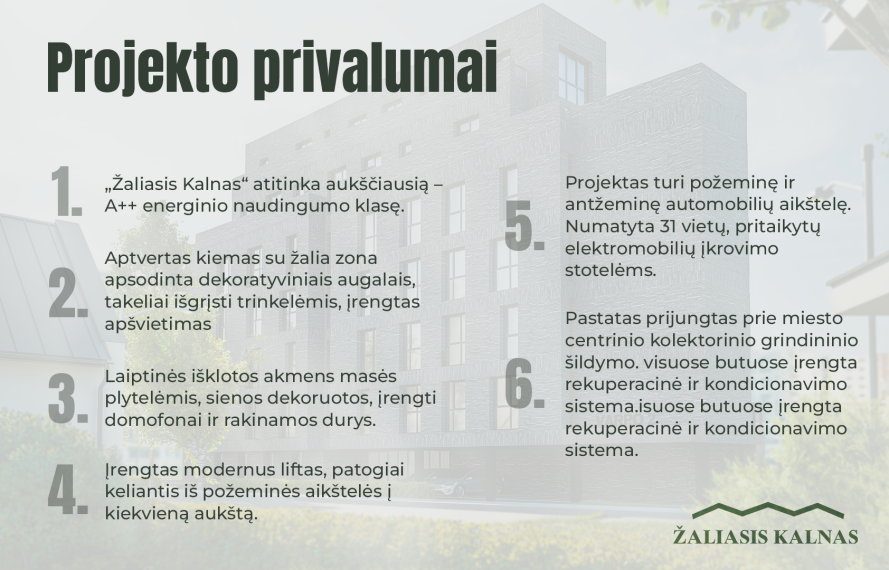 Projekto privalumai

1. „Žaliasis Kalnas“ atitinka aukščiausią – A++ energinio naudingumo klasę.

2. Aptvertas kiemas su žalia zona apsodinta dekoratyviniais augalais, takeliai išgrįsti trinkelėmis, įrengtas apšvietimas

3. Laiptinės išklotos akmens masės plytelėmis, sienos dekoruotos, įrengti domofonai ir rakinamos durys.

4. Įrengtas modernus liftas, patogiai keliantis iš požeminės aikštelės į kiekvieną aukštą.

5. Projektas turi požeminę ir antžeminę automobilių aikštelę. Numatyta 31 vietų, pritaikytų elektromobilių įkrovimo stotelėms.

6. Pastatas prijungtas prie miesto centrinio kolektorinio grindininio šildymo. visuose butuose įrengta rekuperacinė ir kondicionavimo sistema.isuose butuose įrengta rekuperacinė ir kondicionavimo sistema.

ŽALIASIS KALNAS